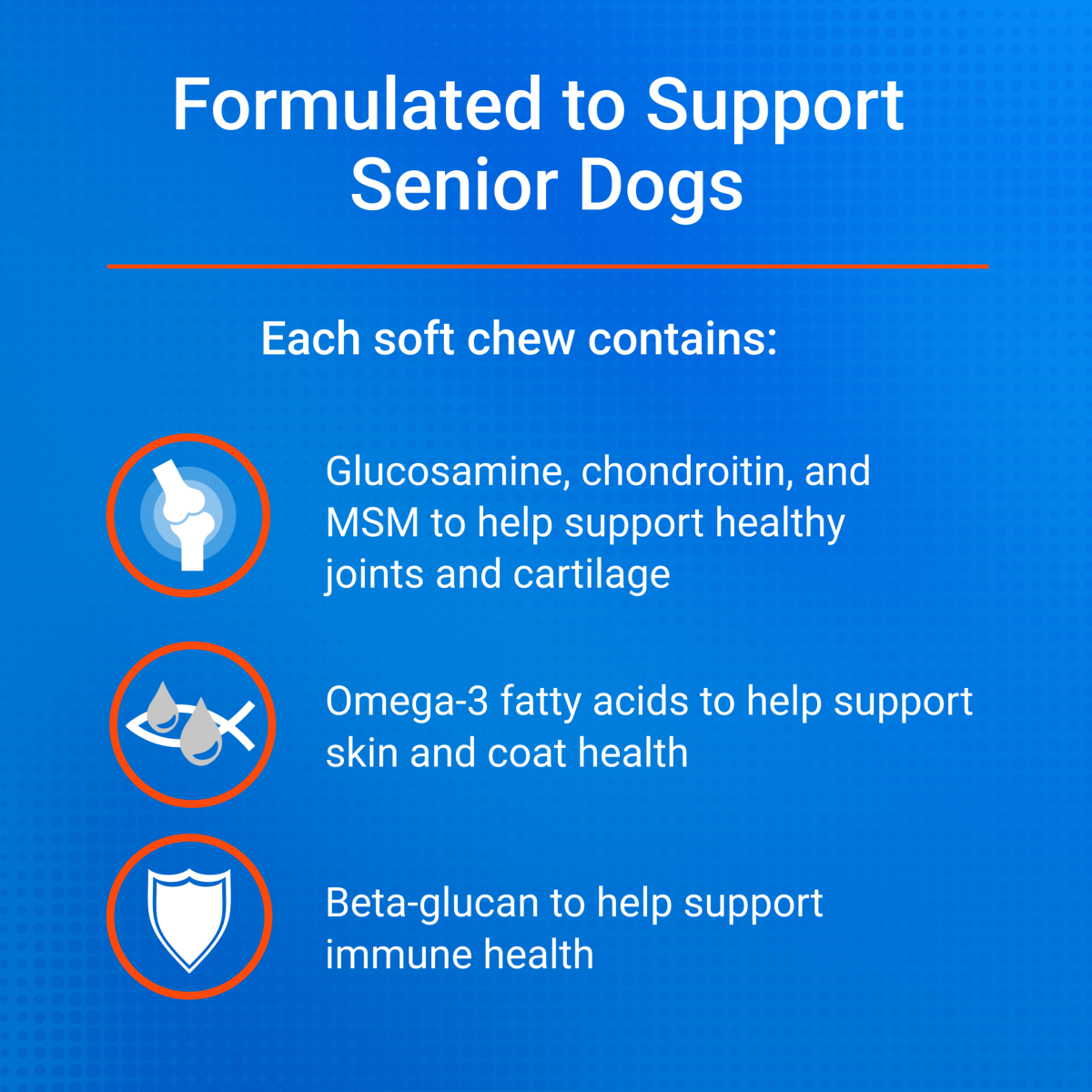 Formulated to Support Senior Dogs

Each soft chew contains:

Glucosamine, chondroitin, and MSM to help support healthy joints and cartilage

Omega-3 fatty acids to help support skin and coat health

Beta-glucan to help support immune health